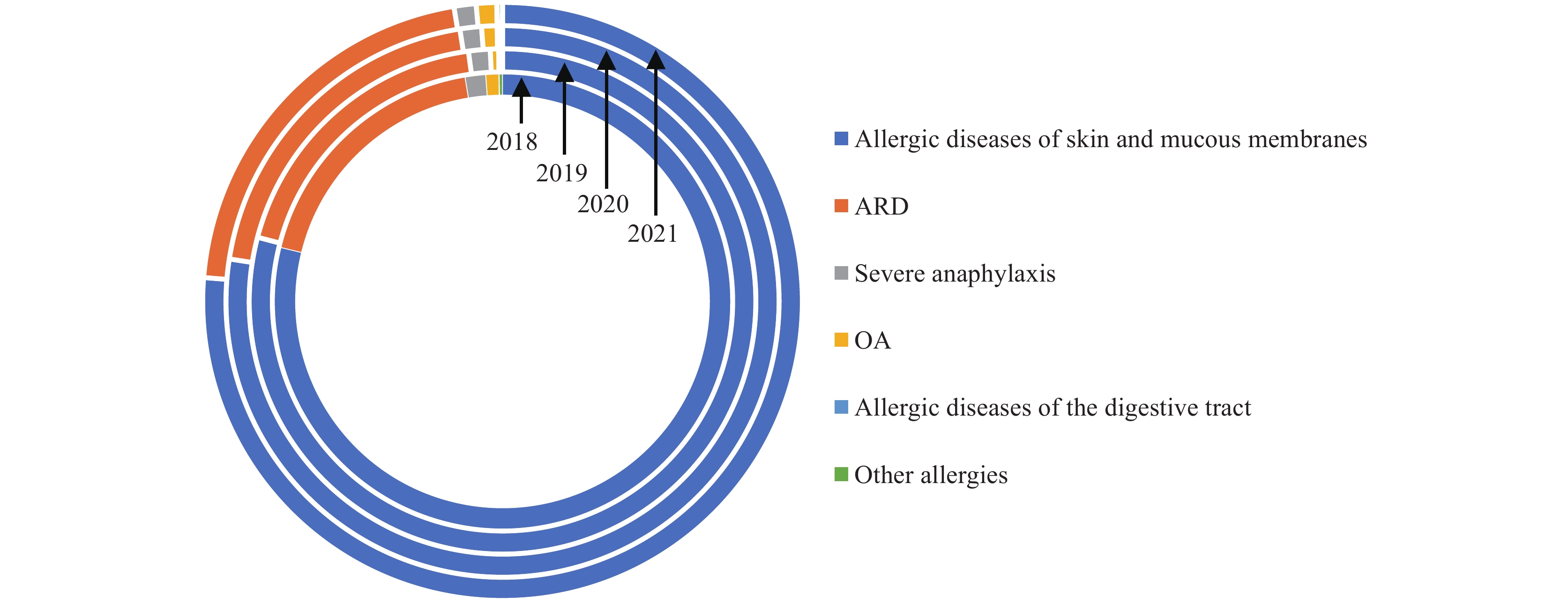 2018
2019
2020
2021

Allergic diseases of skin and mucous membranes
ARD
Severe anaphylaxis
OA
Allergic diseases of the digestive tract
Other allergies